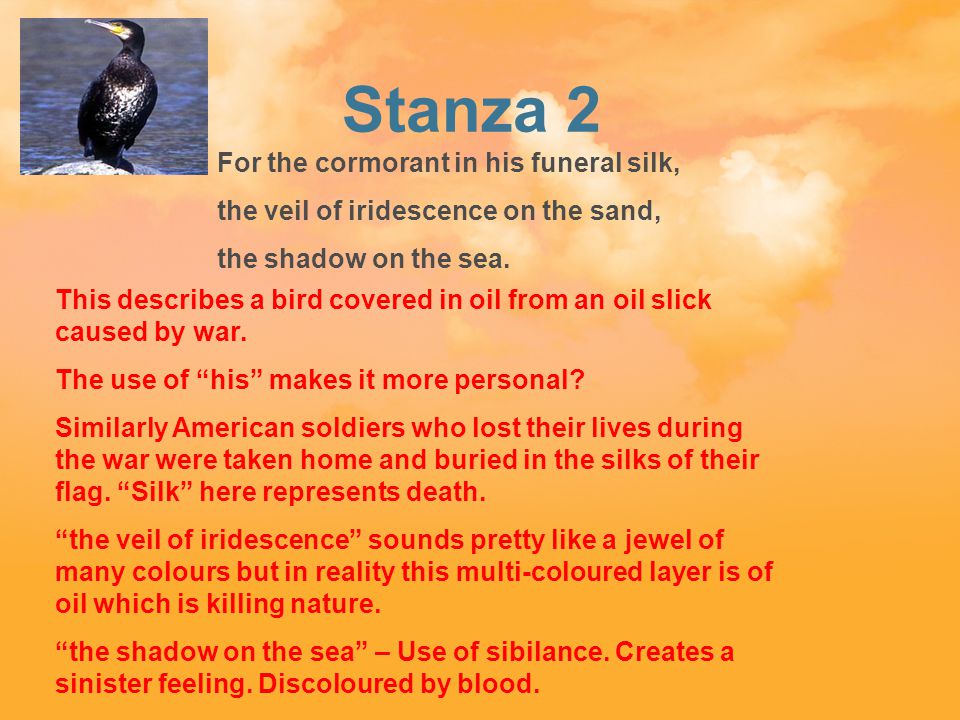 Stanza 2

For the cormorant in his funeral silk,

the veil of iridescence on the sand,

the shadow on the sea.

This describes a bird covered in oil from an oil slick caused by war.

The use of “his” makes it more personal?

Similarly American soldiers who lost their lives during the war were taken home and buried in the silks of their flag. “Silk” here represents death.

“the veil of iridescence” sounds pretty like a jewel of many colours but in reality this multi-coloured layer is of oil which is killing nature.

“the shadow on the sea” – Use of sibilance. Creates a sinister feeling. Discoloured by blood.